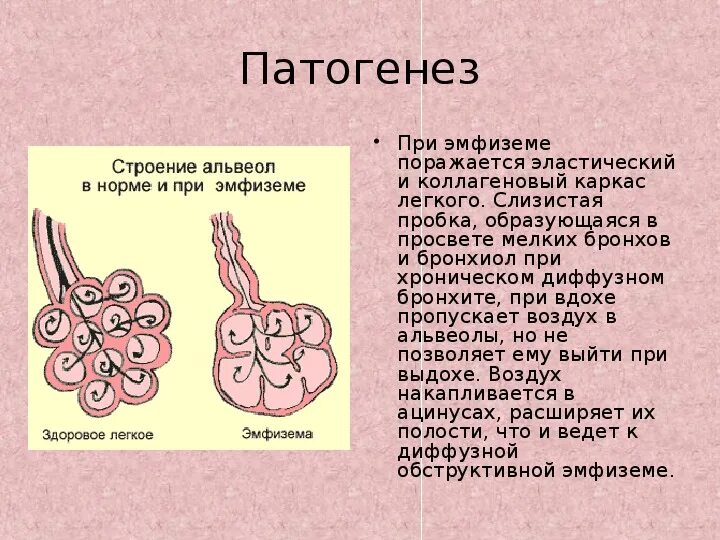 Патогенез

Строение альвеол в норме и при эмфиземе

Здоровое легкое

Эмфизема

• При эмфиземе поражается эластический и коллагеновый каркас легкого. Слизистая пробка, образующаяся в просвете мелких бронхов и бронхиол при хроническом диффузном бронхите, при вдохе пропускает воздух в альвеолы, но не позволяет ему выйти при выдохе. Воздух накапливается в ацинусах, расширяет их полости, что и ведет к диффузной обструктивной эмфиземе.